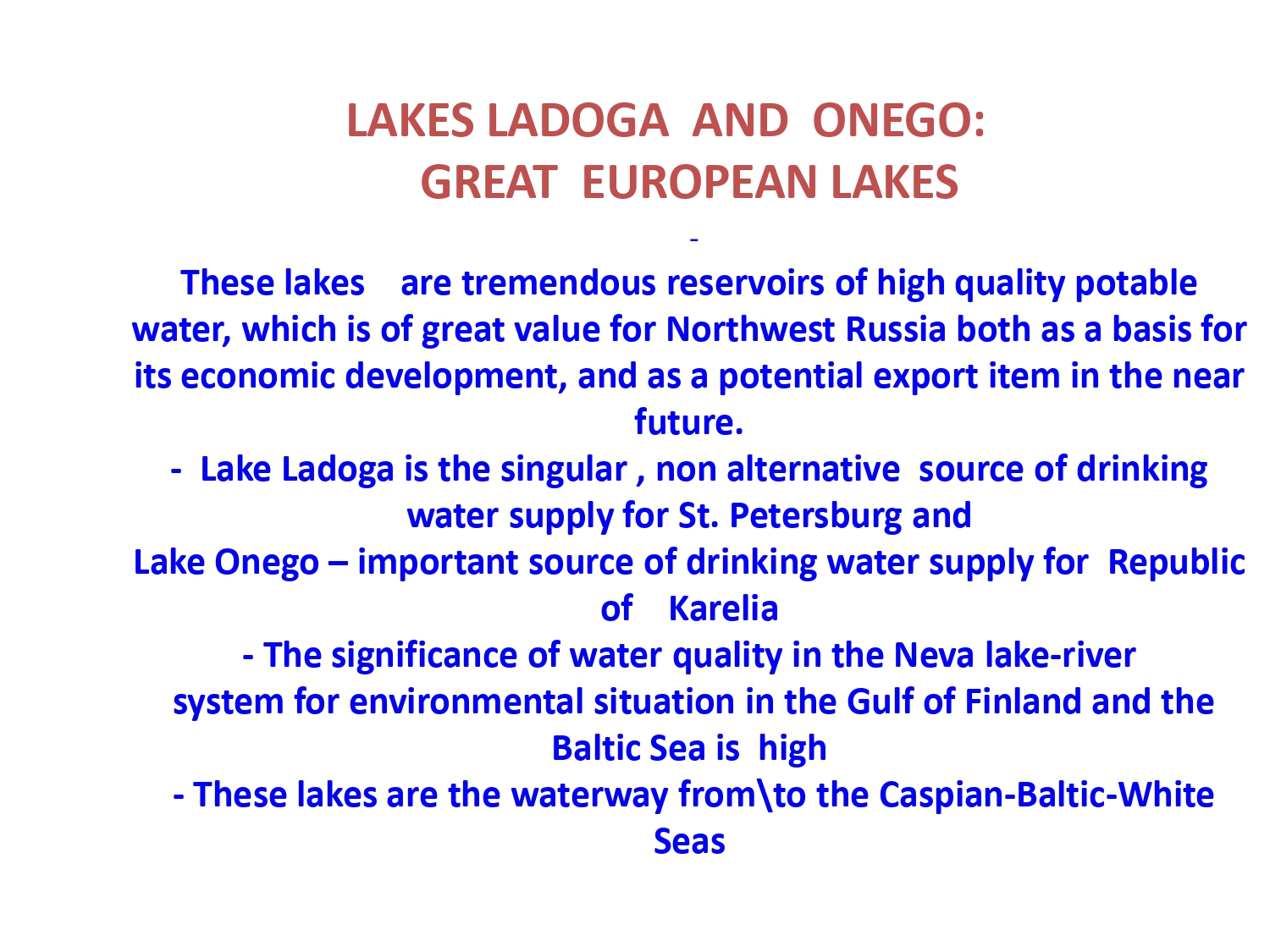 LAKES LADOGA AND ONEGO:
GREAT EUROPEAN LAKES

-

These lakes are tremendous reservoirs of high quality potable water, which is of great value for Northwest Russia both as a basis for its economic development, and as a potential export item in the near future.

- Lake Ladoga is the singular , non alternative source of drinking water supply for St. Petersburg and

Lake Onego – important source of drinking water supply for Republic of Karelia

- The significance of water quality in the Neva lake-river system for environmental situation in the Gulf of Finland and the Baltic Sea is high

- These lakes are the waterway from\to the Caspian-Baltic-White Seas